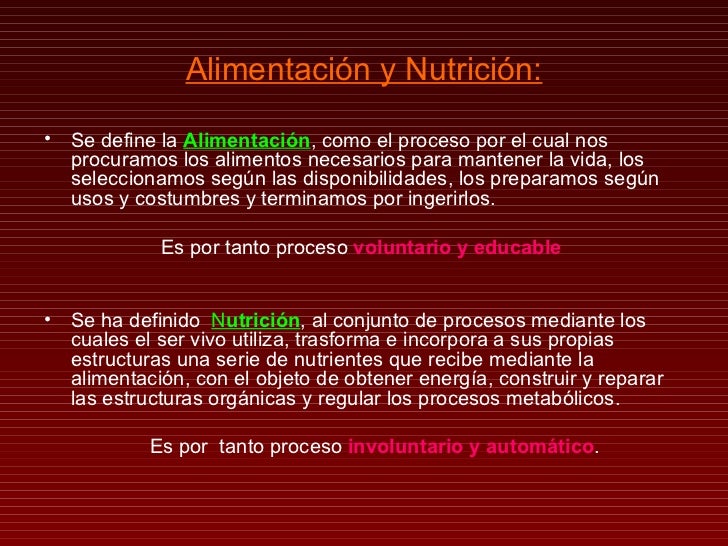 Alimentación y Nutrición:

• Se define la Alimentación, como el proceso por el cual nos procuramos los alimentos necesarios para mantener la vida, los seleccionamos según las disponibilidades, los preparamos según usos y costumbres y terminamos por ingerirlos.

Es por tanto proceso voluntario y educable

• Se ha definido Nutrición, al conjunto de procesos mediante los cuales el ser vivo utiliza, trasforma e incorpora a sus propias estructuras una serie de nutrientes que recibe mediante la alimentación, con el objeto de obtener energía, construir y reparar las estructuras orgánicas y regular los procesos metabólicos.

Es por tanto proceso involuntario y automático.